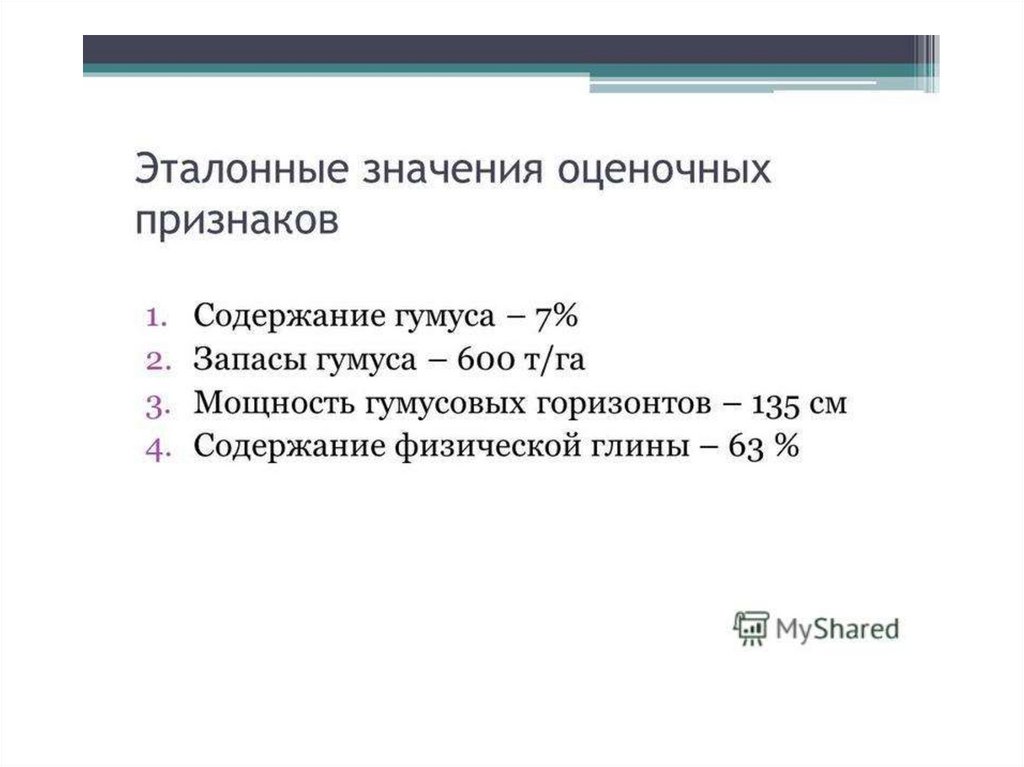 Эталонные значения оценочных признаков

1. Содержание гумуса – 7%
2. Запасы гумуса – 600 т/га
3. Мощность гумусовых горизонтов – 135 см
4. Содержание физической глины – 63 %

MyShared